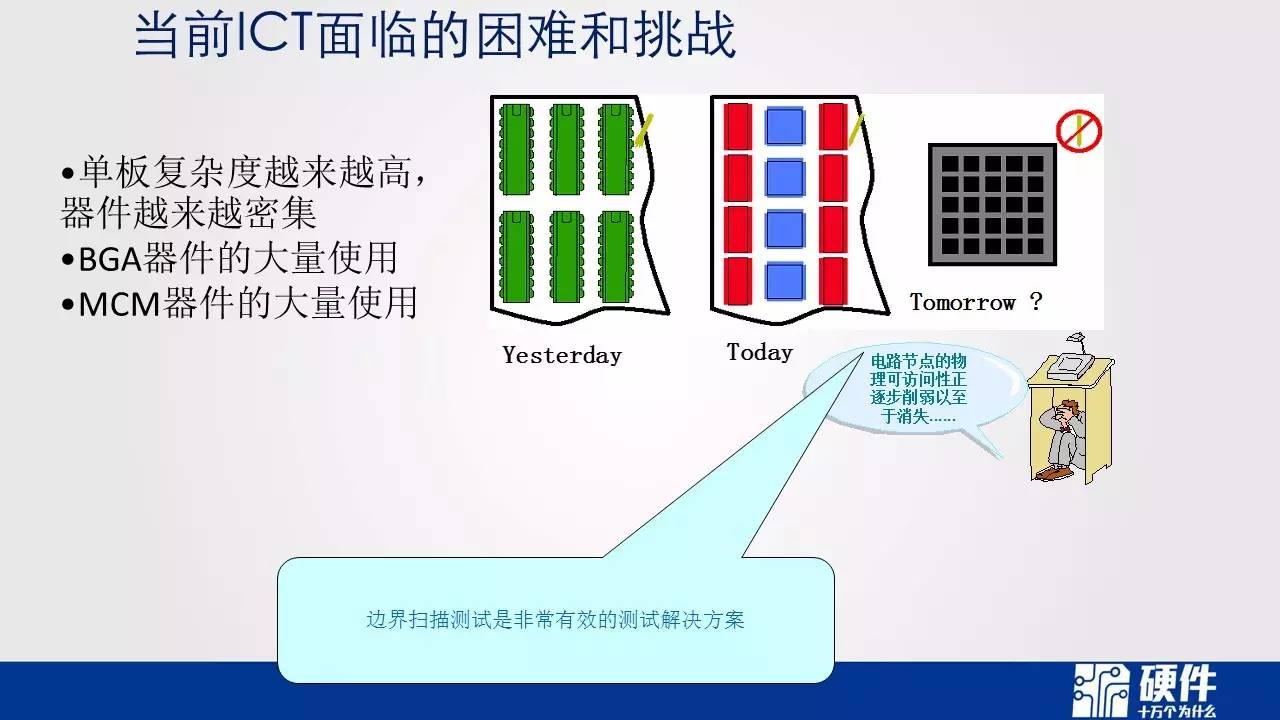 当前ICT面临的困难和挑战

•单板复杂度越来越高，器件越来越密集
•BGA器件的大量使用
•MCM器件的大量使用

Yesterday

Today

Tomorrow ?

电路节点的物理可访问性正逐步削弱以至于消失……

边界扫描测试是非常有效的测试解决方案

硬件
十万个为什么